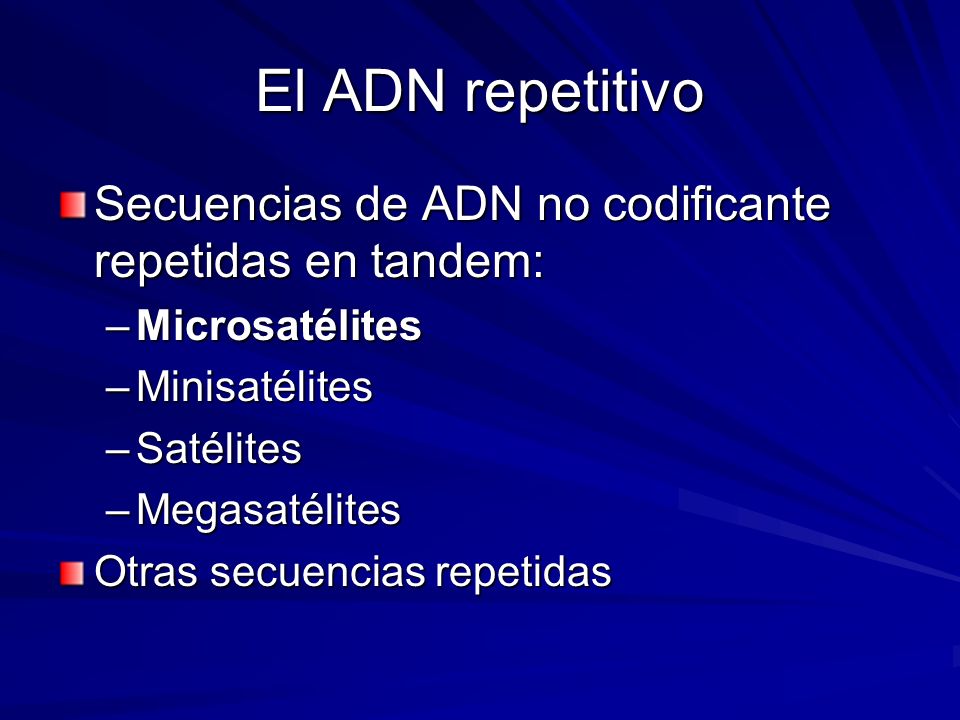 El ADN repetitivo

Secuencias de ADN no codificante repetidas en tandem:

– Microsatélites
– Minisatélites
– Satélites
– Megasatélites

Otras secuencias repetidas